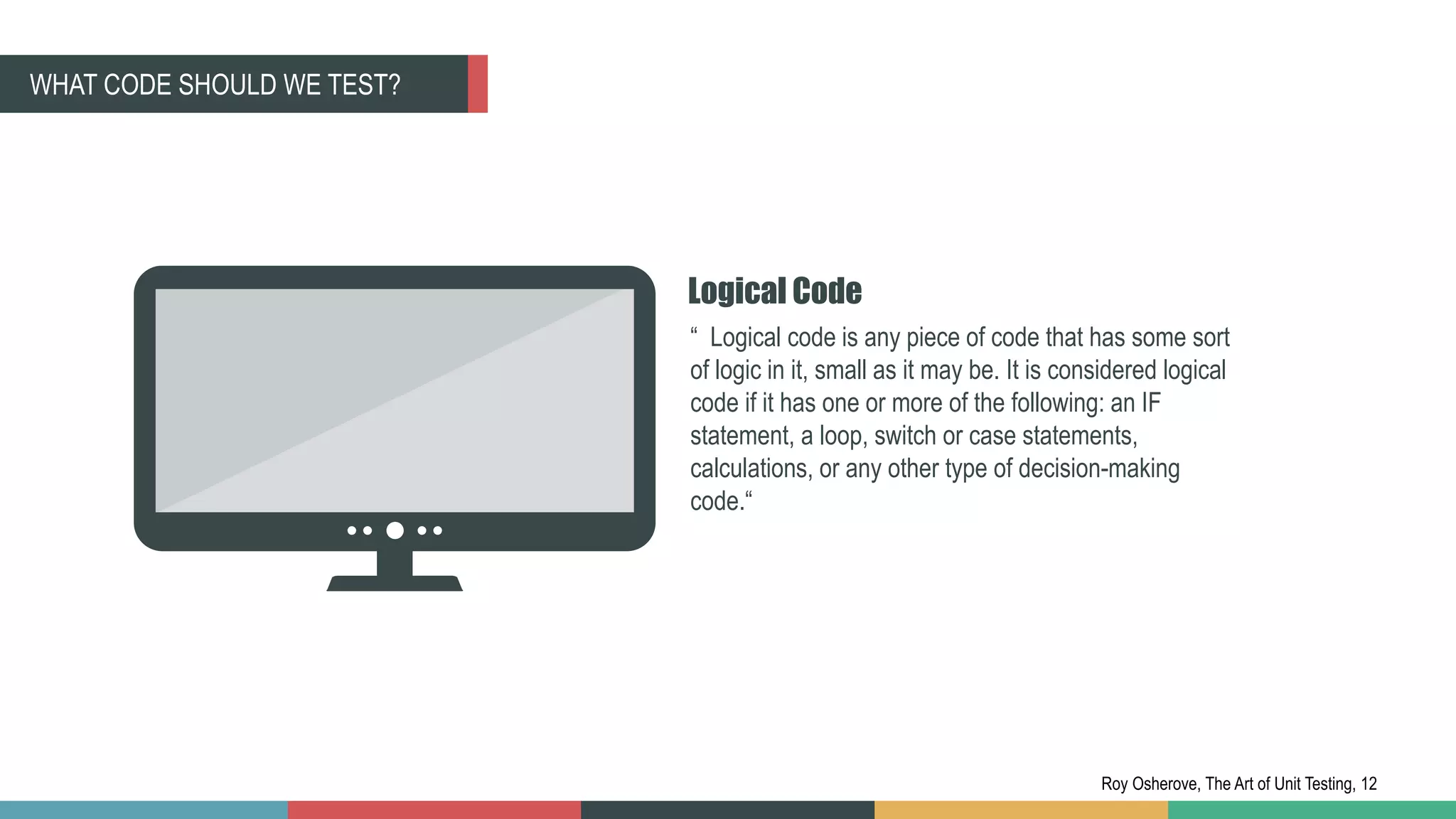 WHAT CODE SHOULD WE TEST?

Logical Code

“ Logical code is any piece of code that has some sort of logic in it, small as it may be. It is considered logical code if it has one or more of the following: an IF statement, a loop, switch or case statements, calculations, or any other type of decision-making code.“

Roy Osherove, The Art of Unit Testing, 12